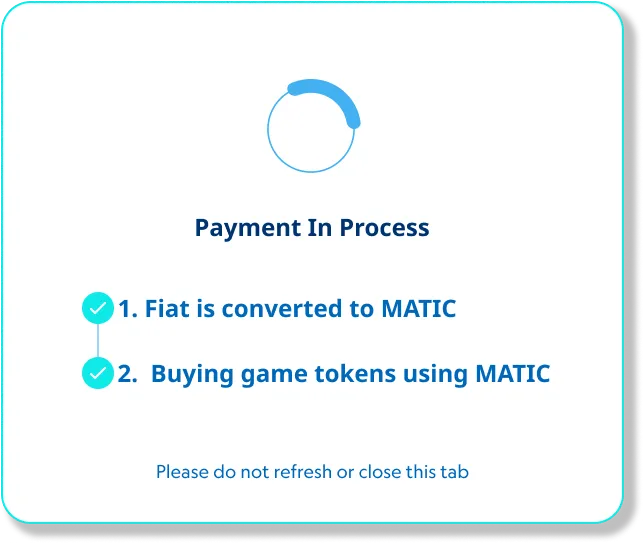 Payment In Process

1. Fiat is converted to MATIC

2. Buying game tokens using MATIC

Please do not refresh or close this tab